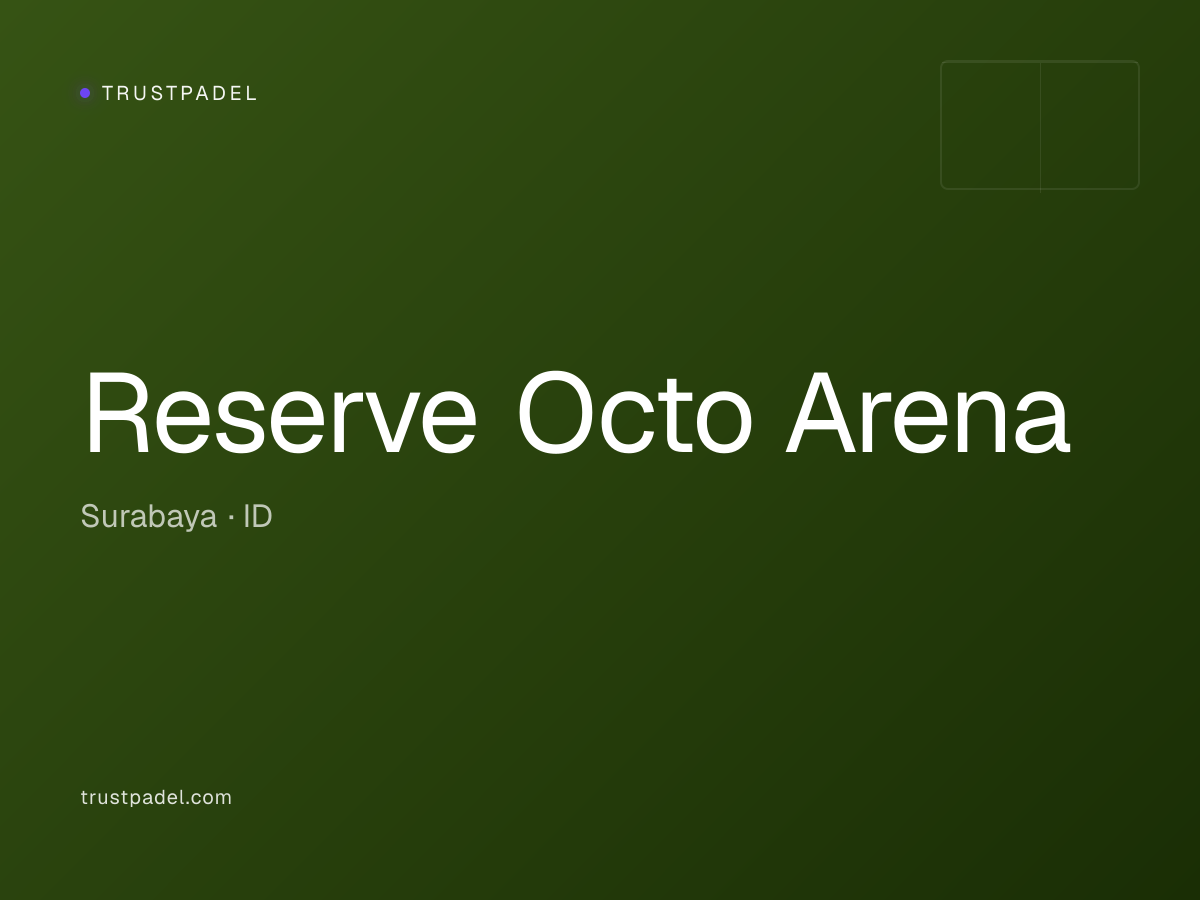 TRUSTPADEL

Reserve Octo Arena

Surabaya · ID

trustpadel.com